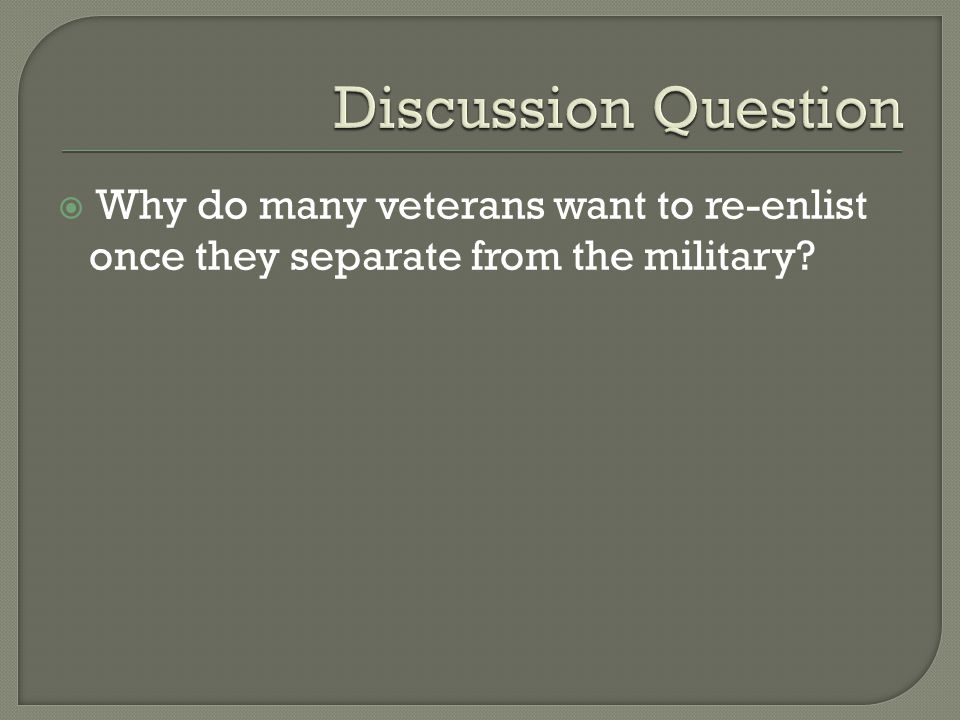 Discussion Question

Why do many veterans want to re-enlist once they separate from the military?